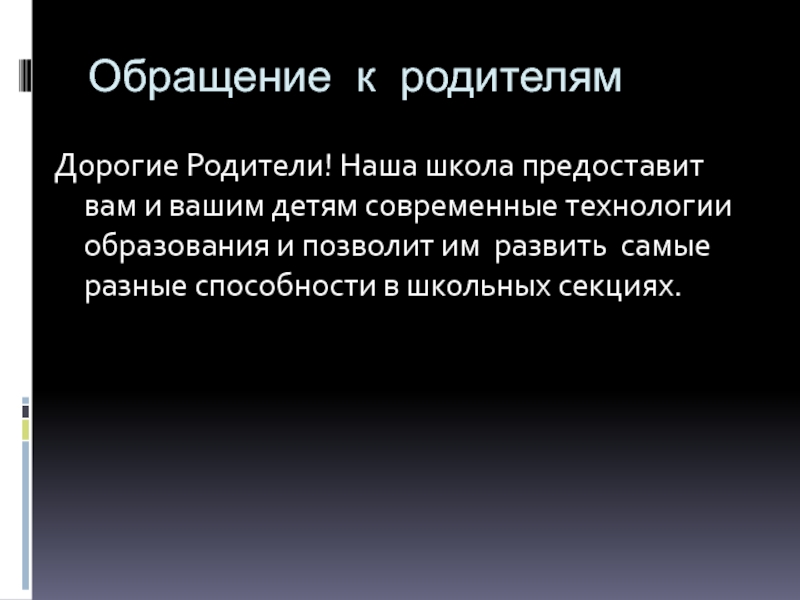 Обращение к родителям

Дорогие Родители! Наша школа предоставит вам и вашим детям современные технологии образования и позволит им развить самые разные способности в школьных секциях.